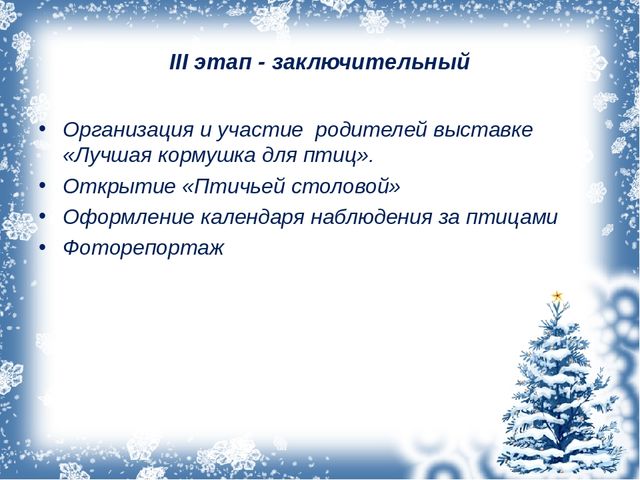 III этап - заключительный

• Организация и участие родителей выставке «Лучшая кормушка для птиц».
• Открытие «Птичьей столовой»
• Оформление календаря наблюдения за птицами
• Фоторепортаж